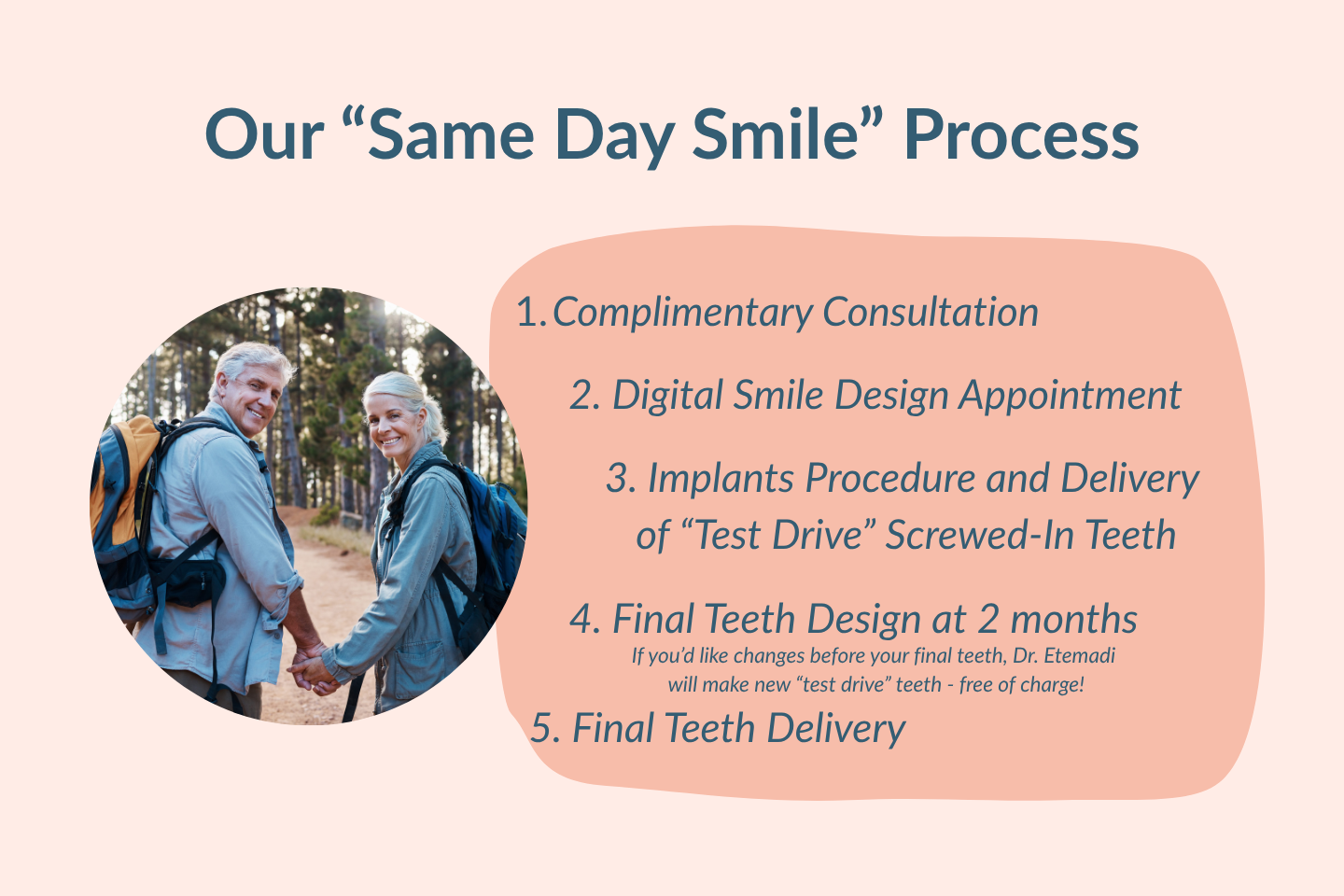 Our “Same Day Smile” Process

1. Complimentary Consultation

2. Digital Smile Design Appointment

3. Implants Procedure and Delivery of “Test Drive” Screwed-In Teeth

4. Final Teeth Design at 2 months
If you’d like changes before your final teeth, Dr. Etemadi will make new “test drive” teeth - free of charge!

5. Final Teeth Delivery